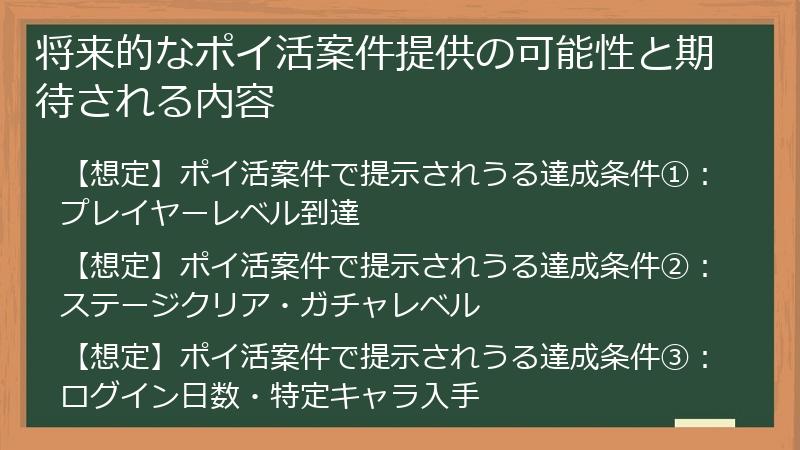 将来的なポイ活案件提供の可能性と期待される内容

【想定】ポイ活案件で提示されうる達成条件①：プレイヤーレベル到達

【想定】ポイ活案件で提示されうる達成条件②：ステージクリア・ガチャレベル

【想定】ポイ活案件で提示されうる達成条件③：ログイン日数・特定キャラ入手